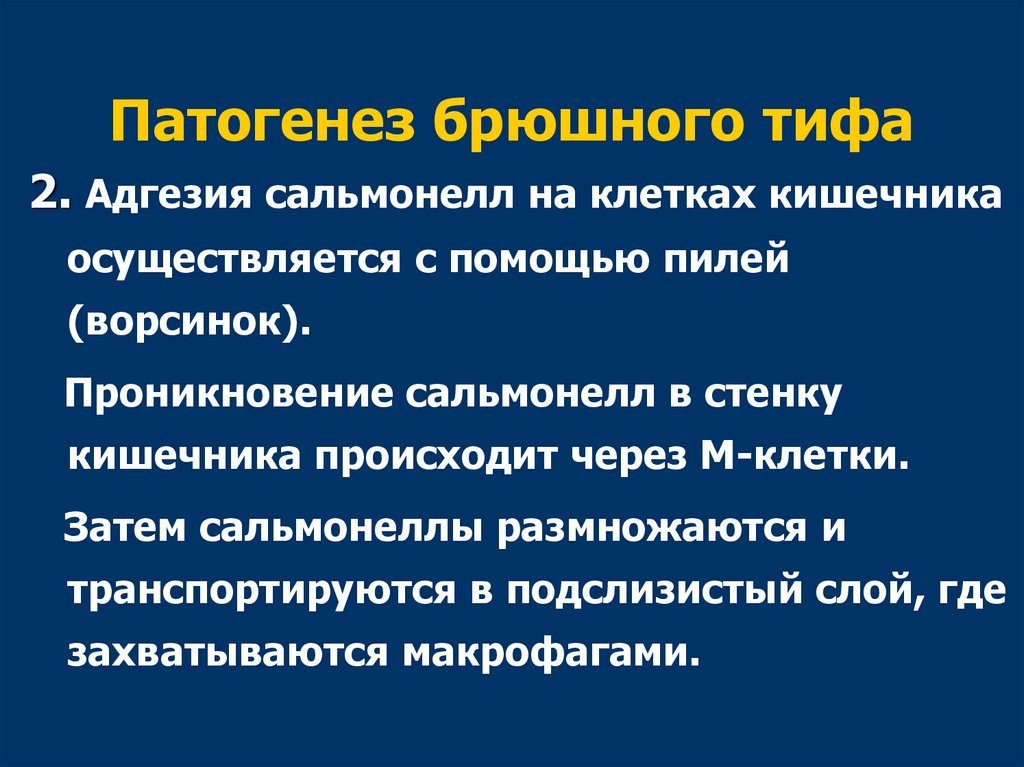 Патогенез брюшного тифа

2. Адгезия сальмонелл на клетках кишечника осуществляется с помощью пилей (ворсинок).

Проникновение сальмонелл в стенку кишечника происходит через М-клетки.

Затем сальмонеллы размножаются и транспортируются в подслизистый слой, где захватываются макрофагами.